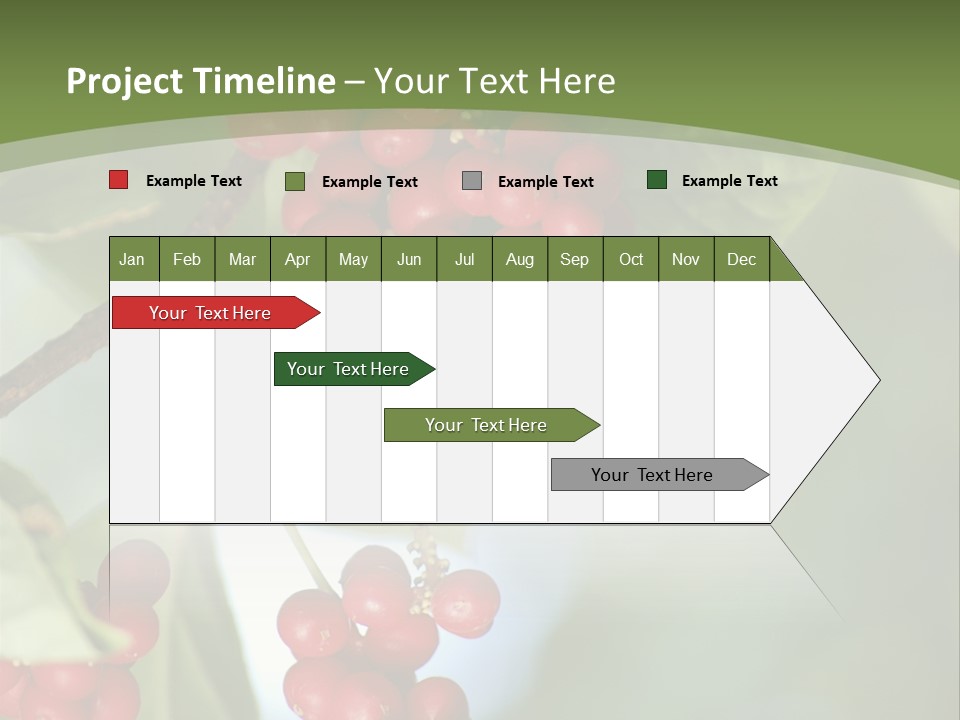 Project Timeline – Your Text Here

Example Text
Example Text
Example Text
Example Text

| Jan | Feb | Mar | Apr | May | Jun | Jul | Aug | Sep | Oct | Nov | Dec |
|---|---|---|---|---|---|---|---|---|---|---|---|

Your Text Here
Your Text Here
Your Text Here
Your Text Here